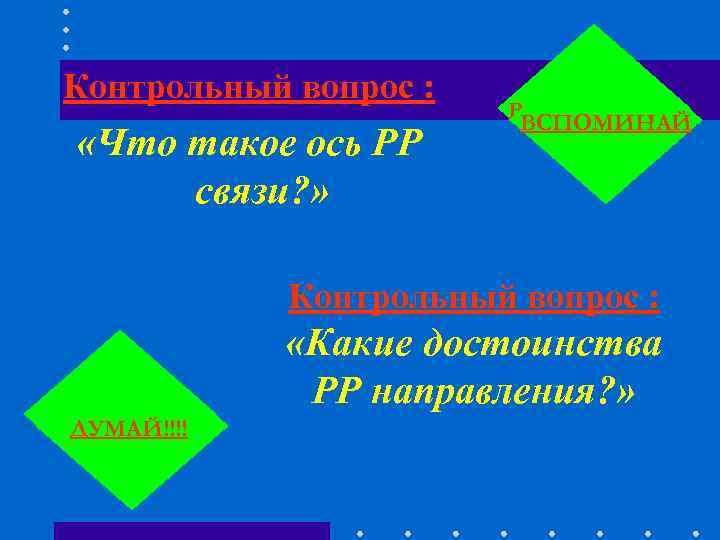 Контрольный вопрос :

«Что такое ось РР связи?»

РВСПОМИНАЙ

Контрольный вопрос :

«Какие достоинства РР направления?»

ДУМАЙ!!!!